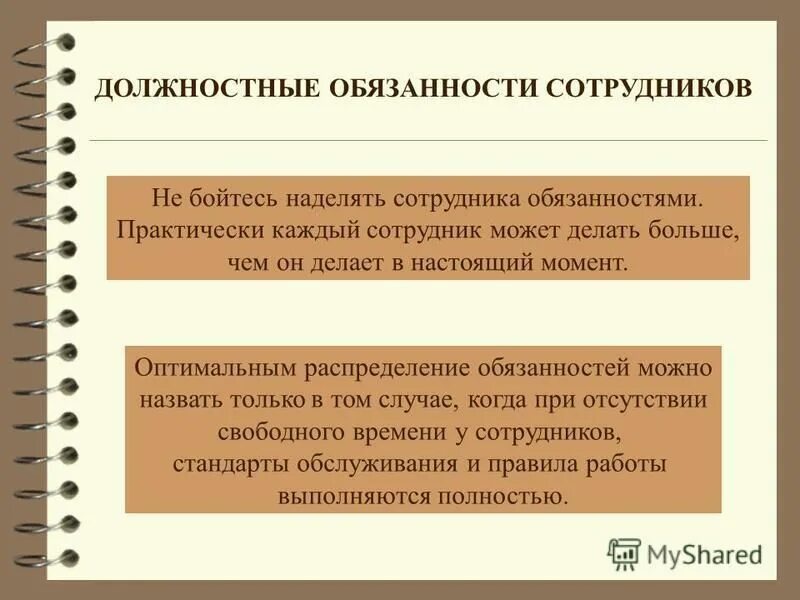 ДОЛЖНОСТНЫЕ ОБЯЗАННОСТИ СОТРУДНИКОВ

Не бойтесь наделять сотрудника обязанностями. Практически каждый сотрудник может делать больше, чем он делает в настоящий момент.

Оптимальным распределение обязанностей можно назвать только в том случае, когда при отсутствии свободного времени у сотрудников, стандарты обслуживания и правила работы выполняются полностью.

MyShared